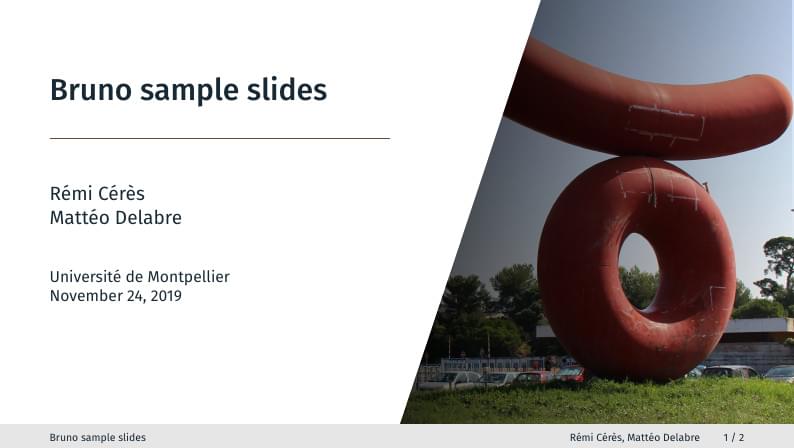 Bruno sample slides

Rémi Cérès
Mattéo Delabre

Université de Montpellier
November 24, 2019

Bruno sample slides Rémi Cérès, Mattéo Delabre 1 / 2